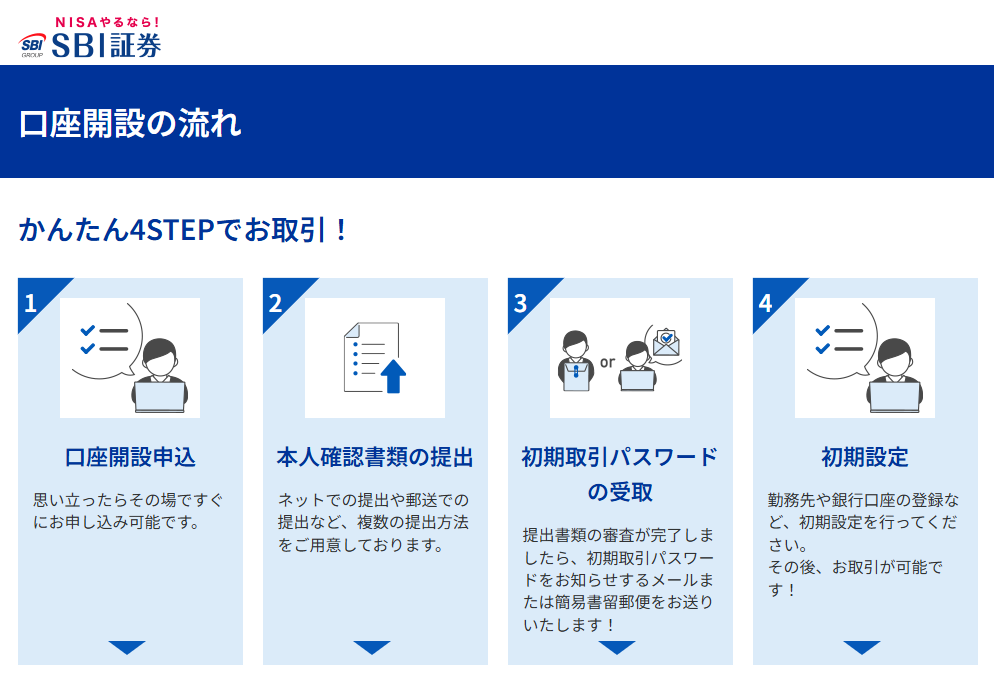 NISAやるなら!
SBI GROUP SBI証券

口座開設の流れ

かんたん4STEPでお取引!

1
口座開設申込
思い立ったらその場ですぐにお申し込み可能です。

2
本人確認書類の提出
ネットでの提出や郵送での提出など、複数の提出方法をご用意しております。

3
or
初期取引パスワードの受取
提出書類の審査が完了しましたら、初期取引パスワードをお知らせするメールまたは簡易書留郵便をお送りいたします!

4
初期設定
勤務先や銀行口座の登録など、初期設定を行ってください。
その後、お取引が可能です!